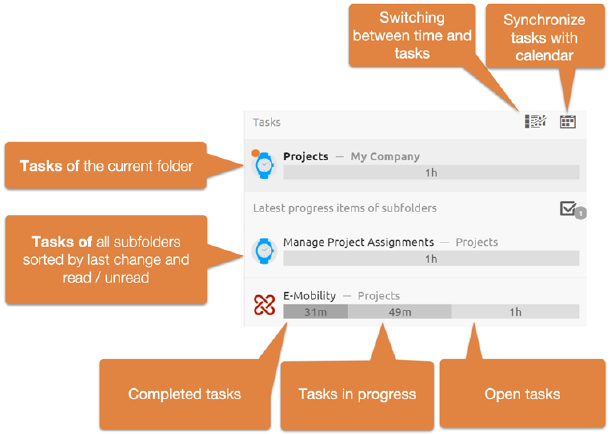 Switching between time and tasks

Synchronize tasks with calendar

Tasks

Tasks of the current folder

Projects — My Company

1h

Latest progress items of subfolders

1

Tasks of all subfolders sorted by last change and read / unread

Manage Project Assignments — Projects

1h

E-Mobility — Projects

31m

49m

1h

Completed tasks

Tasks in progress

Open tasks